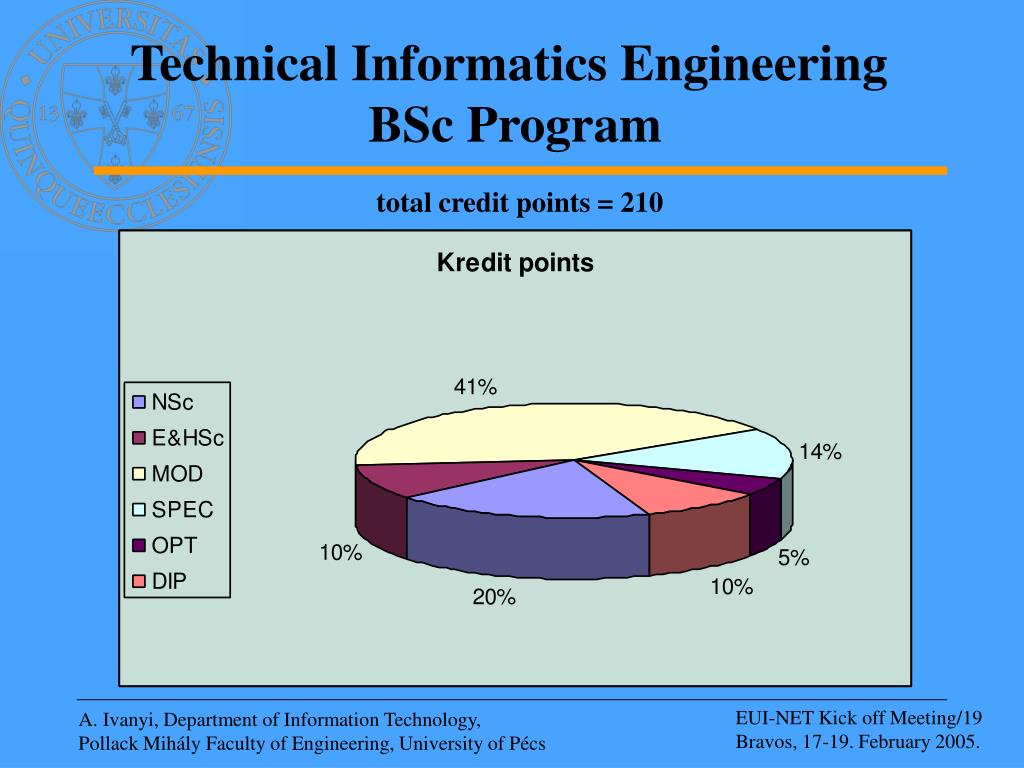 UNIVERSITAS QUINQUEECCLESIENSIS 13 67

Technical Informatics Engineering BSc Program

total credit points = 210

Kredit points

NSc
E&HSc
MOD
SPEC
OPT
DIP

41%
14%
5%
10%
20%
10%

A. Ivanyi, Department of Information Technology,
Pollack Mihály Faculty of Engineering, University of Pécs

EUI-NET Kick off Meeting/19
Bravos, 17-19. February 2005.